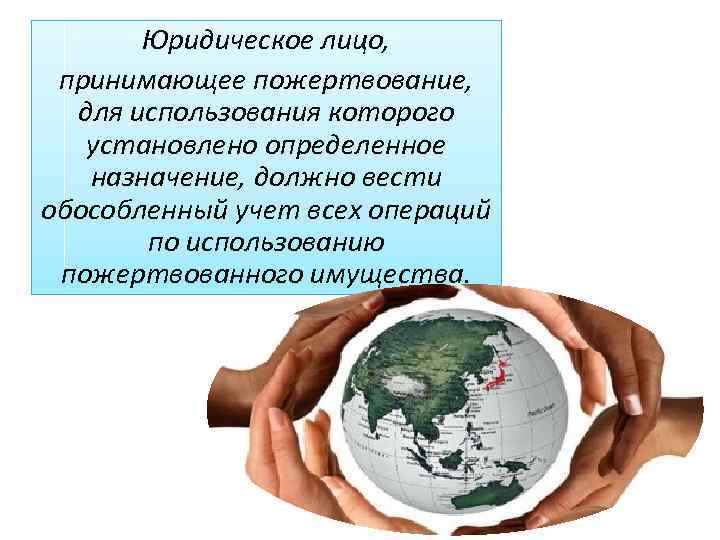 Юридическое лицо, принимающее пожертвование, для использования которого установлено определенное назначение, должно вести обособленный учет всех операций по использованию пожертвованного имущества.